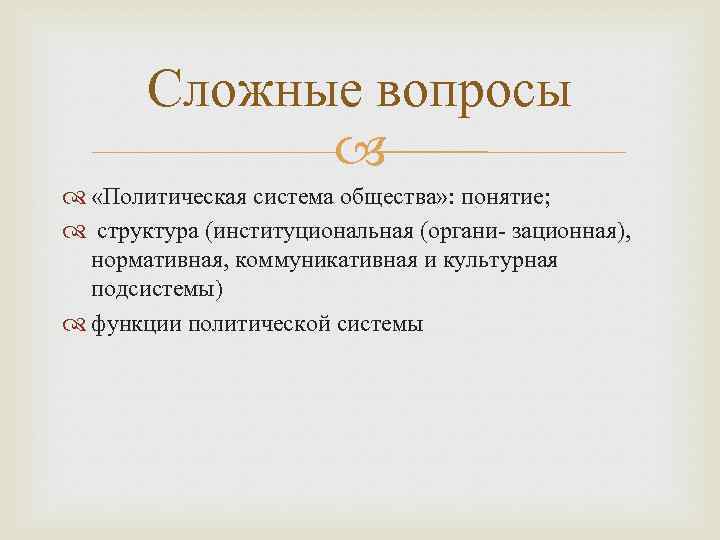 Сложные вопросы

«Политическая система общества»: понятие;

структура (институциональная (органи- зационная), нормативная, коммуникативная и культурная подсистемы)

функции политической системы